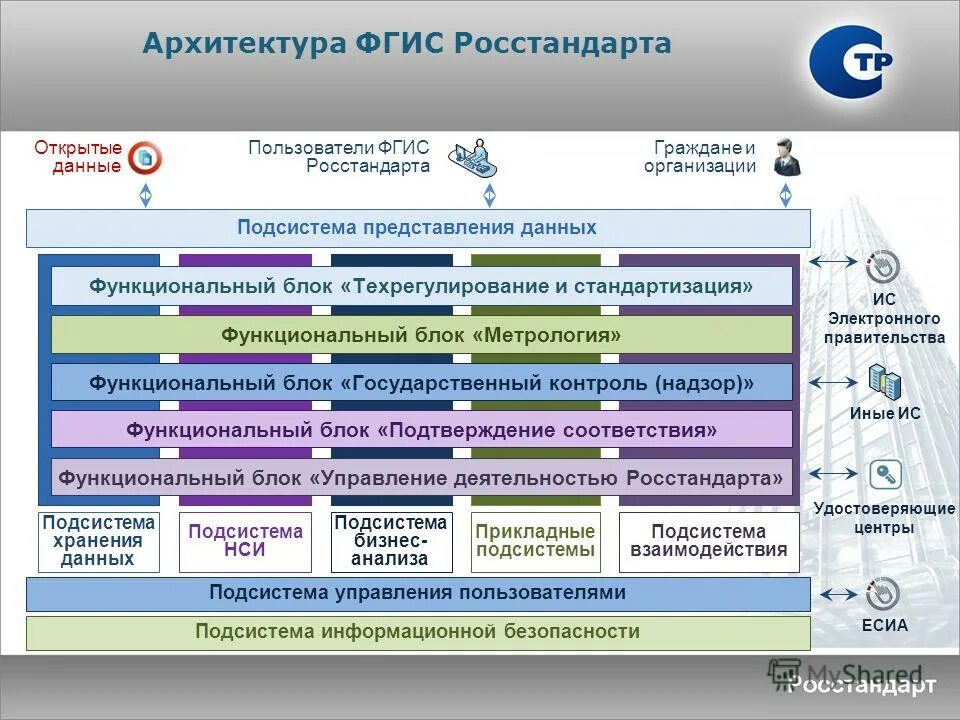 Архитектура ФГИС Росстандарта

СТР

Открытые данные

Пользователи ФГИС Росстандарта

Граждане и организации

Подсистема представления данных

Функциональный блок «Техрегулирование и стандартизация»

Функциональный блок «Метрология»

Функциональный блок «Государственный контроль (надзор)»

Функциональный блок «Подтверждение соответствия»

Функциональный блок «Управление деятельностью Росстандарта»

Подсистема хранения данных

Подсистема НСИ

Подсистема бизнес-анализа

Прикладные подсистемы

Подсистема взаимодействия

Подсистема управления пользователями

Подсистема информационной безопасности

ИС Электронного правительства

Иные ИС

Удостоверяющие центры

ЕСИА

MyShared

Росстандарт